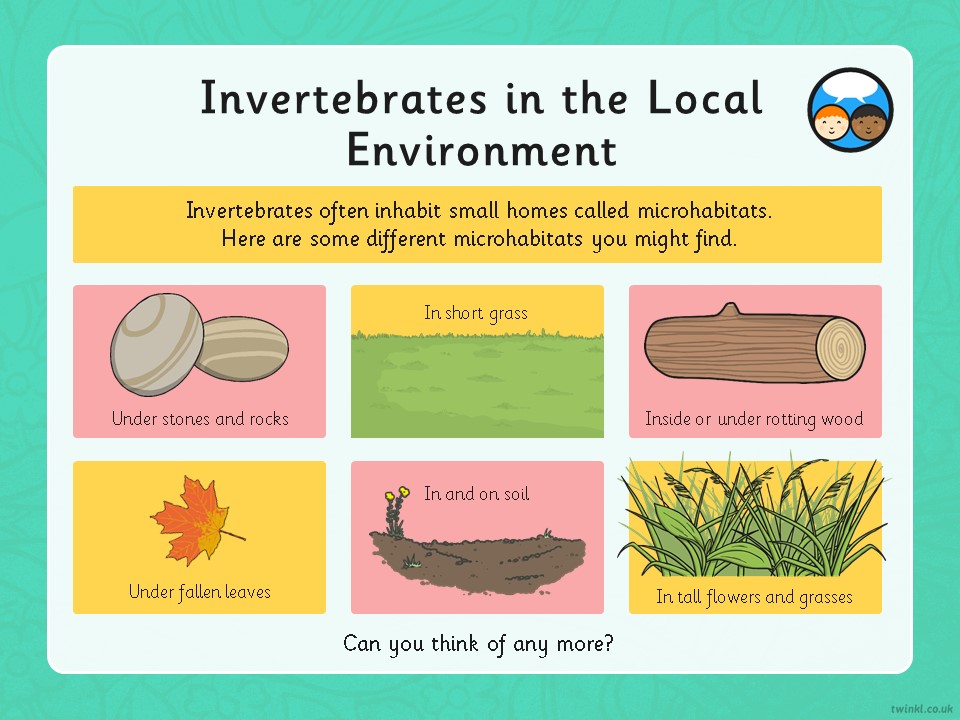 Invertebrates in the Local Environment

Invertebrates often inhabit small homes called microhabitats. Here are some different microhabitats you might find.

Under stones and rocks

In short grass

Inside or under rotting wood

Under fallen leaves

In and on soil

In tall flowers and grasses

Can you think of any more?

twinkl.co.uk